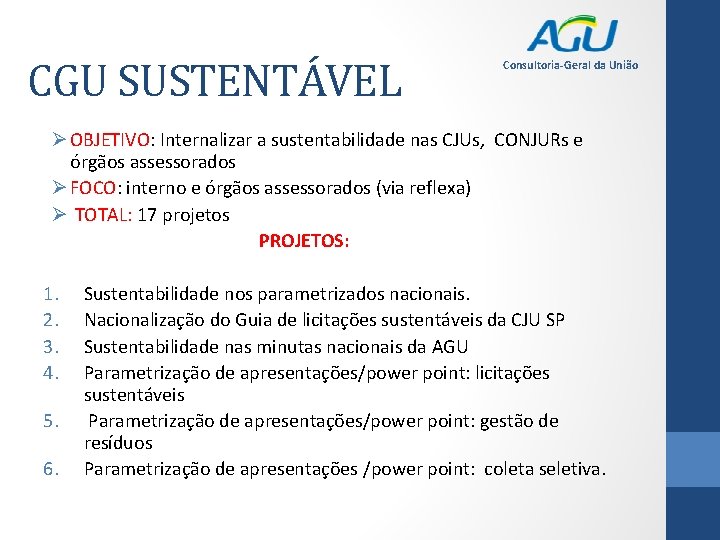 AGU
Consultoria-Geral da União

CGU SUSTENTÁVEL

➢ OBJETIVO: Internalizar a sustentabilidade nas CJUs, CONJURs e órgãos assessorados
➢ FOCO: interno e órgãos assessorados (via reflexa)
➢ TOTAL: 17 projetos

PROJETOS:

1. Sustentabilidade nos parametrizados nacionais.
2. Nacionalização do Guia de licitações sustentáveis da CJU SP
3. Sustentabilidade nas minutas nacionais da AGU
4. Parametrização de apresentações/power point: licitações sustentáveis
5. Parametrização de apresentações/power point: gestão de resíduos
6. Parametrização de apresentações /power point: coleta seletiva.